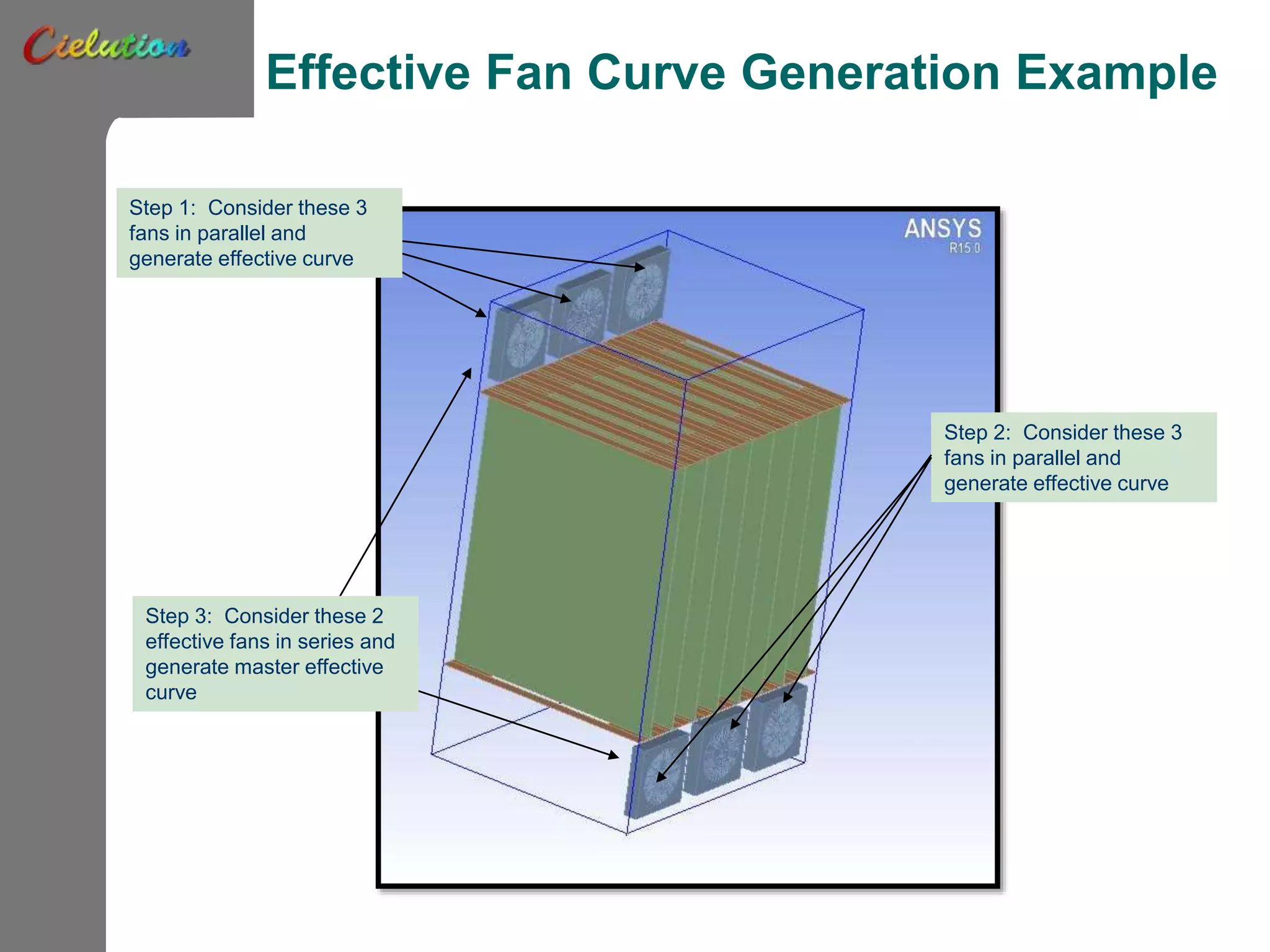 Cielution

Effective Fan Curve Generation Example

Step 1: Consider these 3 fans in parallel and generate effective curve

ANSYS
R15.0

Step 2: Consider these 3 fans in parallel and generate effective curve

Step 3: Consider these 2 effective fans in series and generate master effective curve